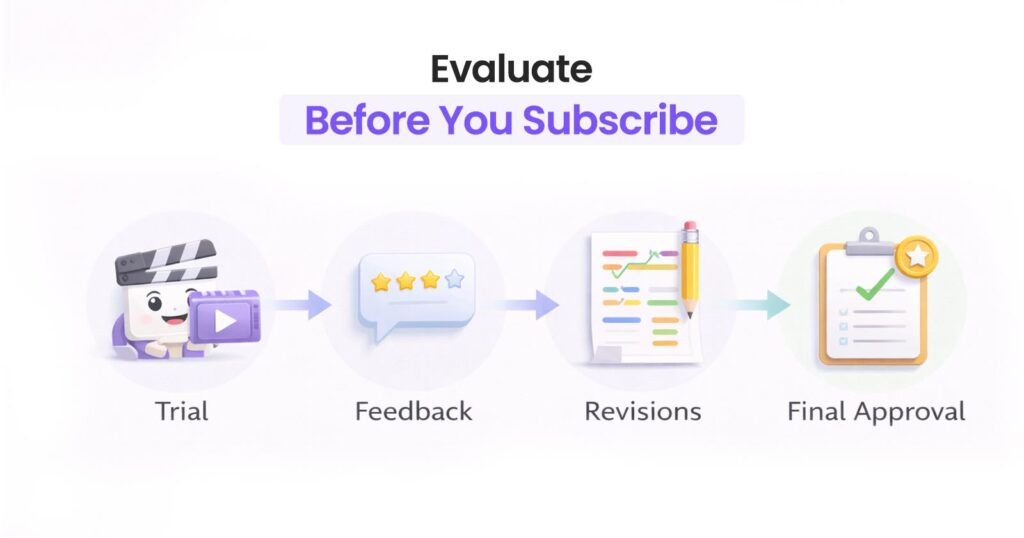 Evaluate
Before You Subscribe

Trial

Feedback

Revisions

Final Approval